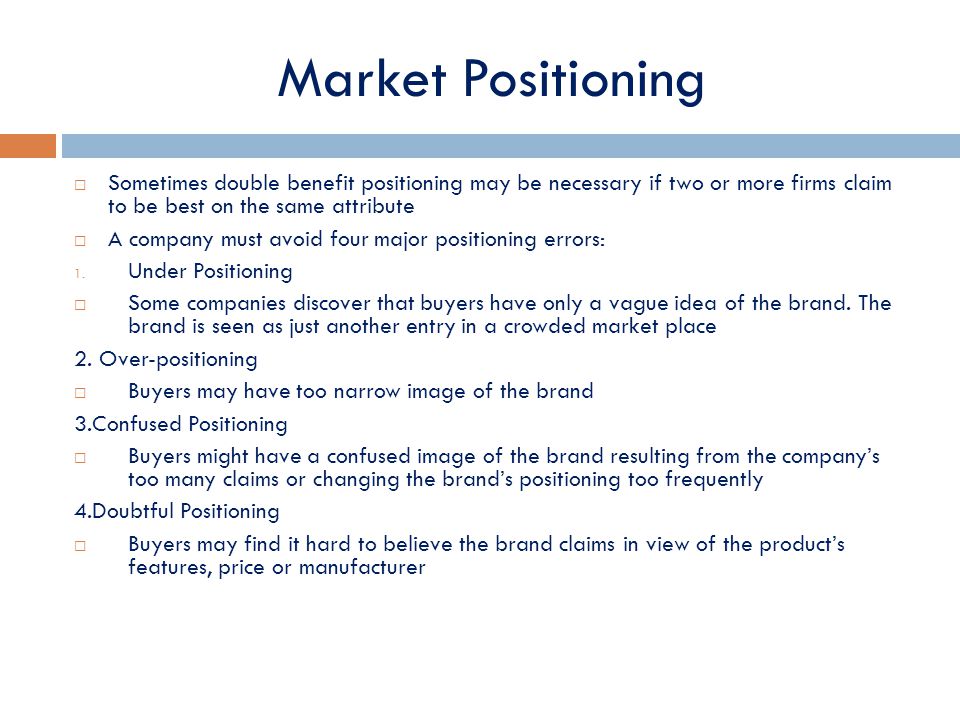 Market Positioning

□ Sometimes double benefit positioning may be necessary if two or more firms claim to be best on the same attribute

□ A company must avoid four major positioning errors:

1. Under Positioning

□ Some companies discover that buyers have only a vague idea of the brand. The brand is seen as just another entry in a crowded market place

2. Over-positioning

□ Buyers may have too narrow image of the brand

3.Confused Positioning

□ Buyers might have a confused image of the brand resulting from the company's too many claims or changing the brand's positioning too frequently

4.Doubtful Positioning

□ Buyers may find it hard to believe the brand claims in view of the product's features, price or manufacturer